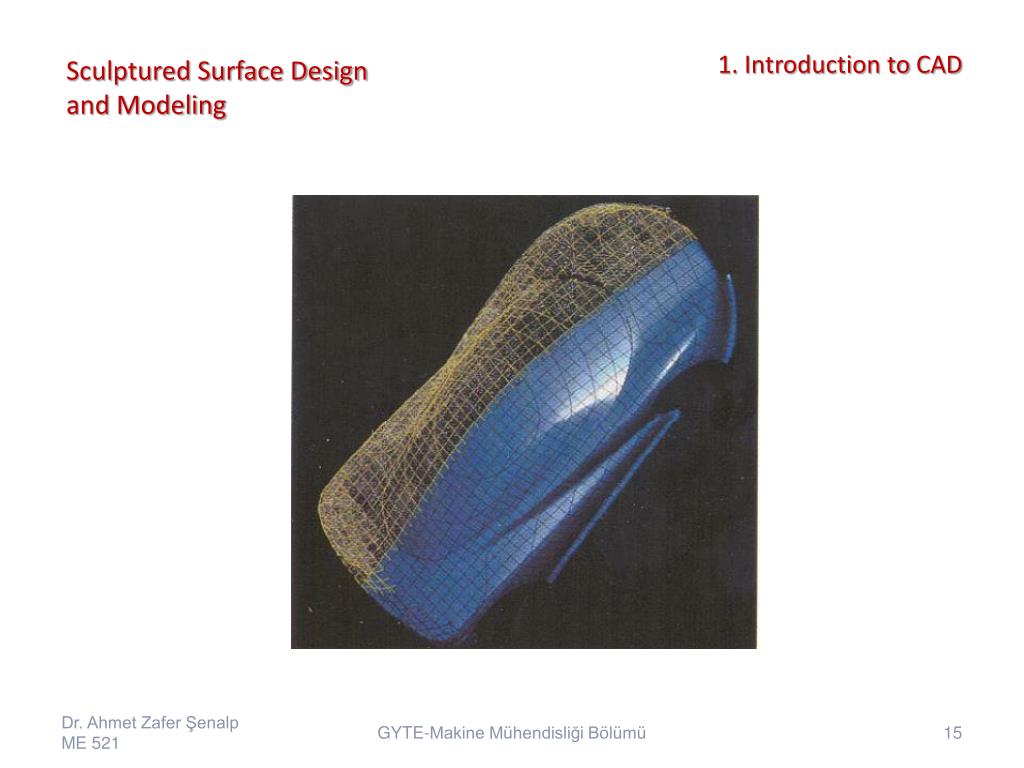 Sculptured Surface Design and Modeling

1. Introduction to CAD

Dr. Ahmet Zafer Şenalp
ME 521

GYTE-Makine Mühendisliği Bölümü

15